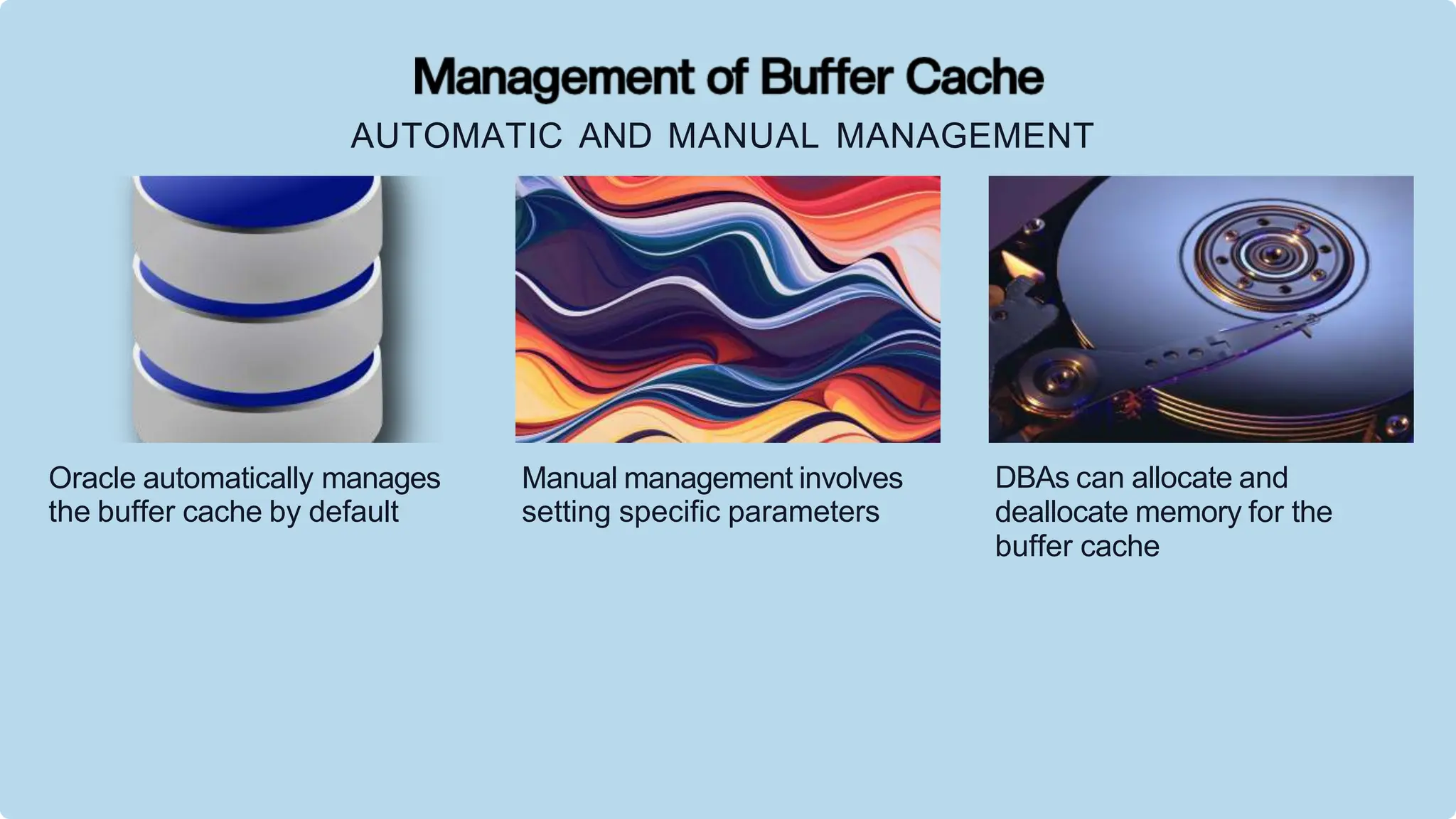 Management of Buffer Cache

AUTOMATIC AND MANUAL MANAGEMENT

Oracle automatically manages the buffer cache by default

Manual management involves setting specific parameters

DBAs can allocate and deallocate memory for the buffer cache